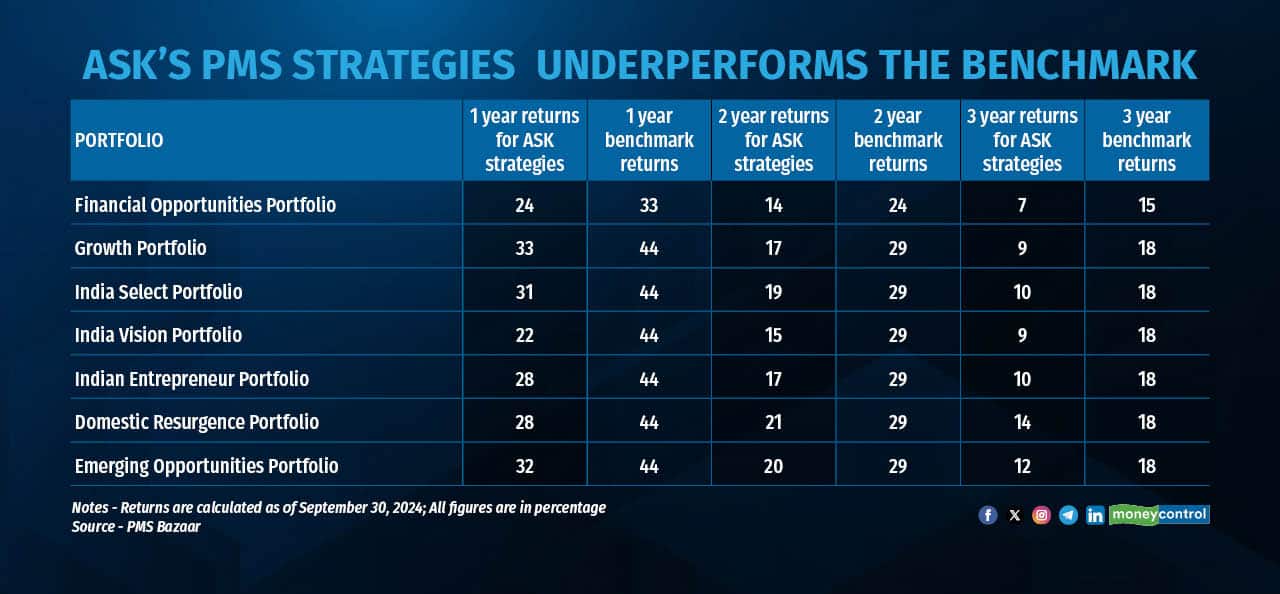 ASK'S PMS STRATEGIES  UNDERPERFORMS THE BENCHMARK

| PORTFOLIO | 1 year returns for ASK strategies | 1 year benchmark returns | 2 year returns for ASK strategies | 2 year benchmark returns | 3 year returns for ASK strategies | 3 year benchmark returns |
|---|---|---|---|---|---|---|
| Financial Opportunities Portfolio | 24 | 33 | 14 | 24 | 7 | 15 |
| Growth Portfolio | 33 | 44 | 17 | 29 | 9 | 18 |
| India Select Portfolio | 31 | 44 | 19 | 29 | 10 | 18 |
| India Vision Portfolio | 22 | 44 | 15 | 29 | 9 | 18 |
| Indian Entrepreneur Portfolio | 28 | 44 | 17 | 29 | 10 | 18 |
| Domestic Resurgence Portfolio | 28 | 44 | 21 | 29 | 14 | 18 |
| Emerging Opportunities Portfolio | 32 | 44 | 20 | 29 | 12 | 18 |

Notes - Returns are calculated as of September 30, 2024; All figures are in percentage
Source - PMS Bazaar

moneycontrol